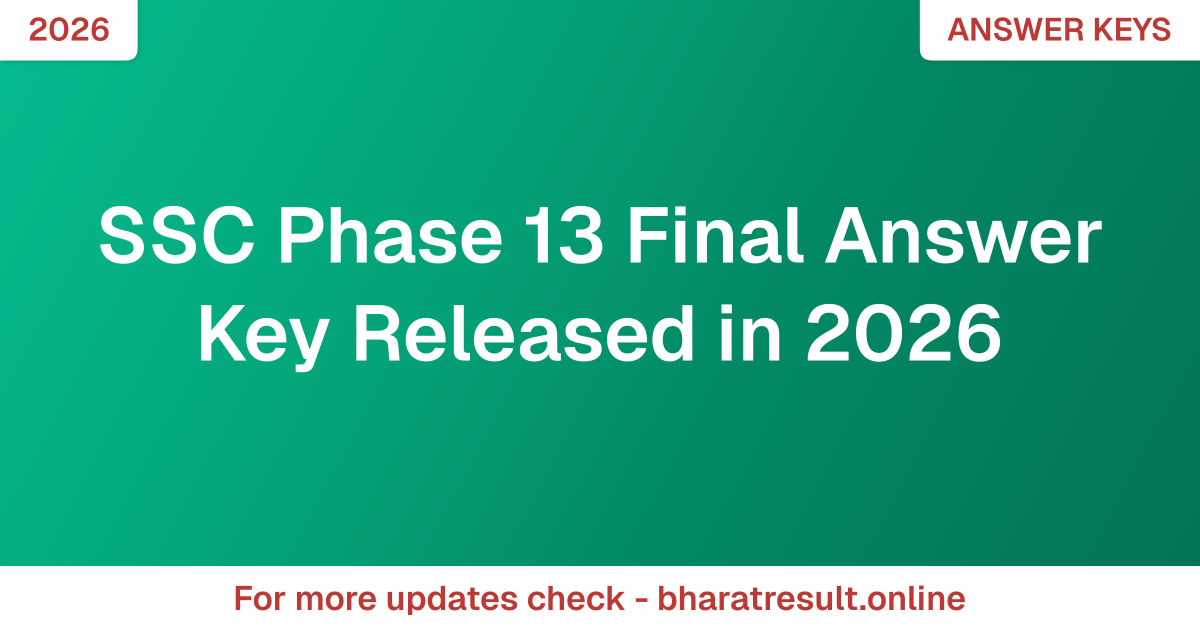 2026

ANSWER KEYS

SSC Phase 13 Final Answer Key Released in 2026

For more updates check - bharatresult.online